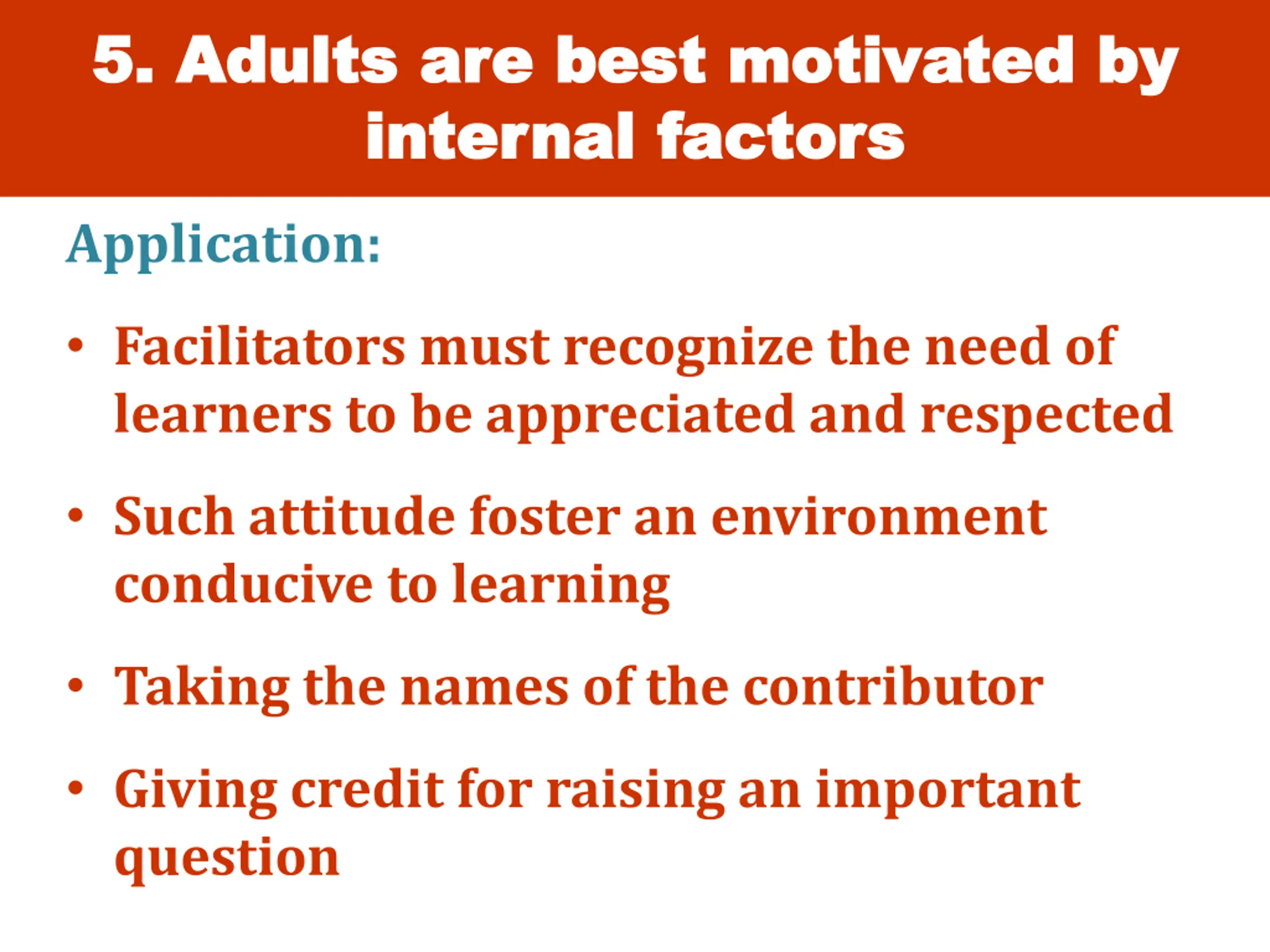 5. Adults are best motivated by internal factors

Application:

• Facilitators must recognize the need of learners to be appreciated and respected

• Such attitude foster an environment conducive to learning

• Taking the names of the contributor

• Giving credit for raising an important question